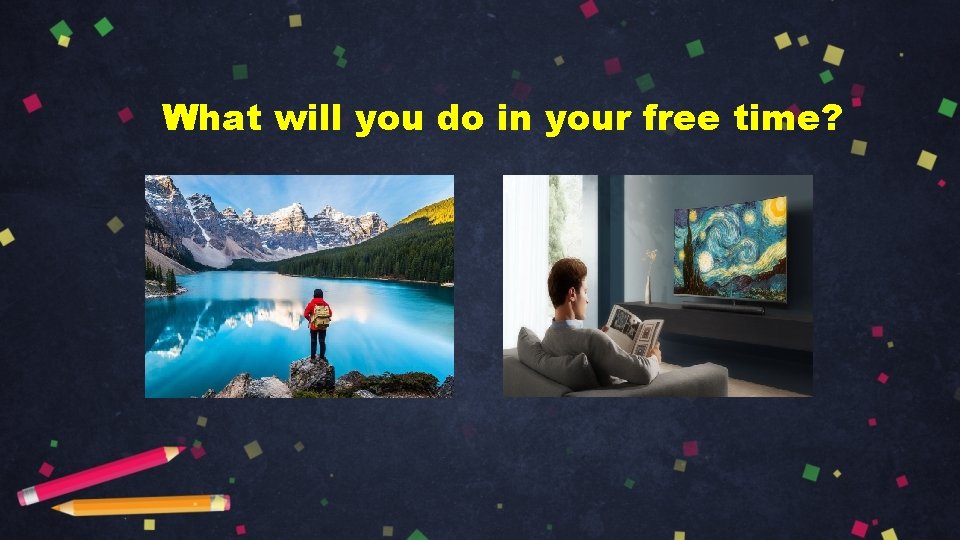 What will you do in your free time?